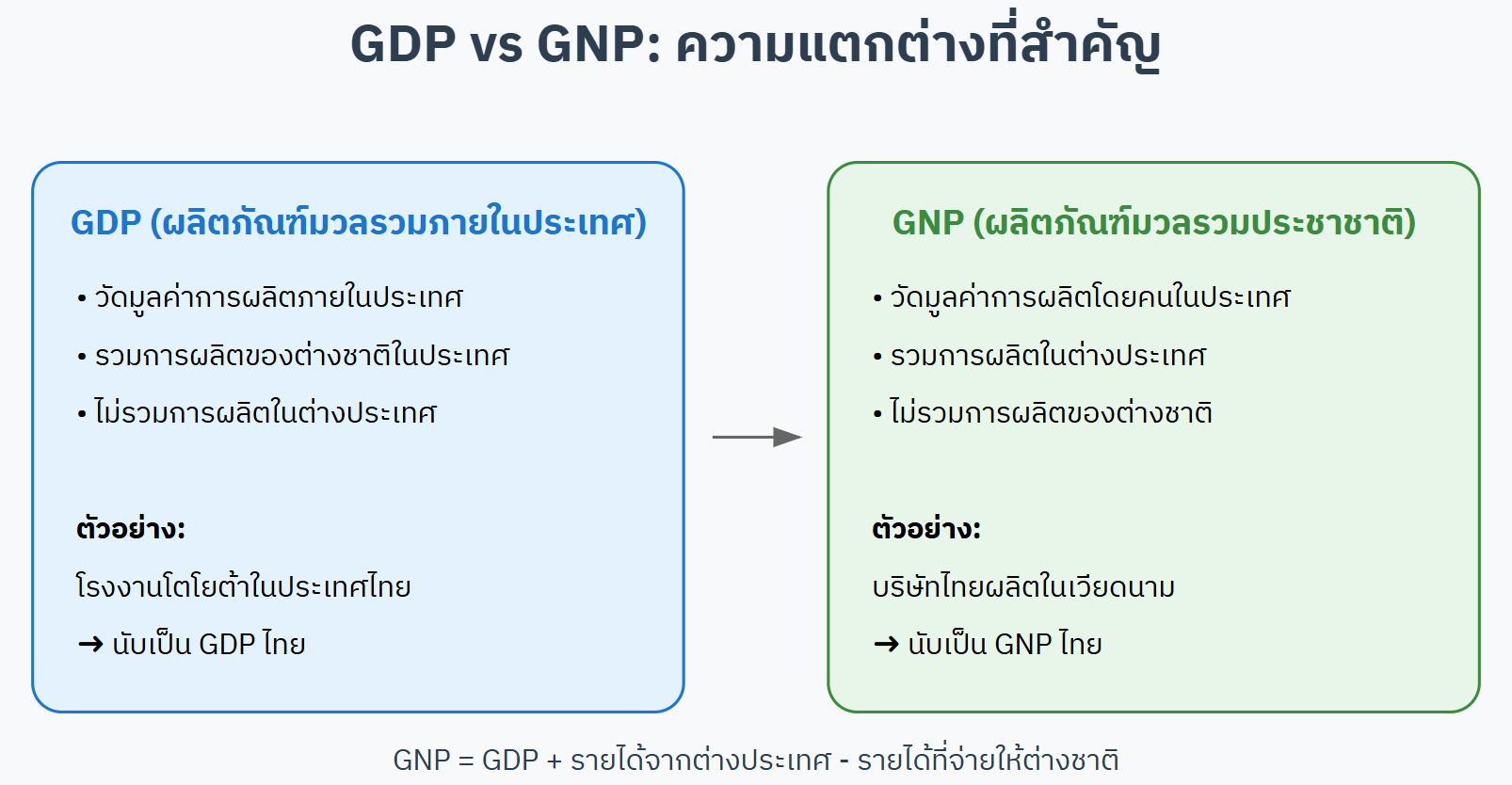 GDP vs GNP: ความแตกต่างที่สำคัญ

GDP (ผลิตภัณฑ์มวลรวมภายในประเทศ)

• วัดมูลค่าการผลิตภายในประเทศ
• รวมการผลิตของต่างชาติในประเทศ
• ไม่รวมการผลิตในต่างประเทศ

ตัวอย่าง:
โรงงานโตโยต้าในประเทศไทย
→ นับเป็น GDP ไทย

GNP (ผลิตภัณฑ์มวลรวมประชาชาติ)

• วัดมูลค่าการผลิตโดยคนในประเทศ
• รวมการผลิตในต่างประเทศ
• ไม่รวมการผลิตของต่างชาติ

ตัวอย่าง:
บริษัทไทยผลิตในเวียดนาม
→ นับเป็น GNP ไทย

GNP = GDP + รายได้จากต่างประเทศ - รายได้ที่จ่ายให้ต่างชาติ